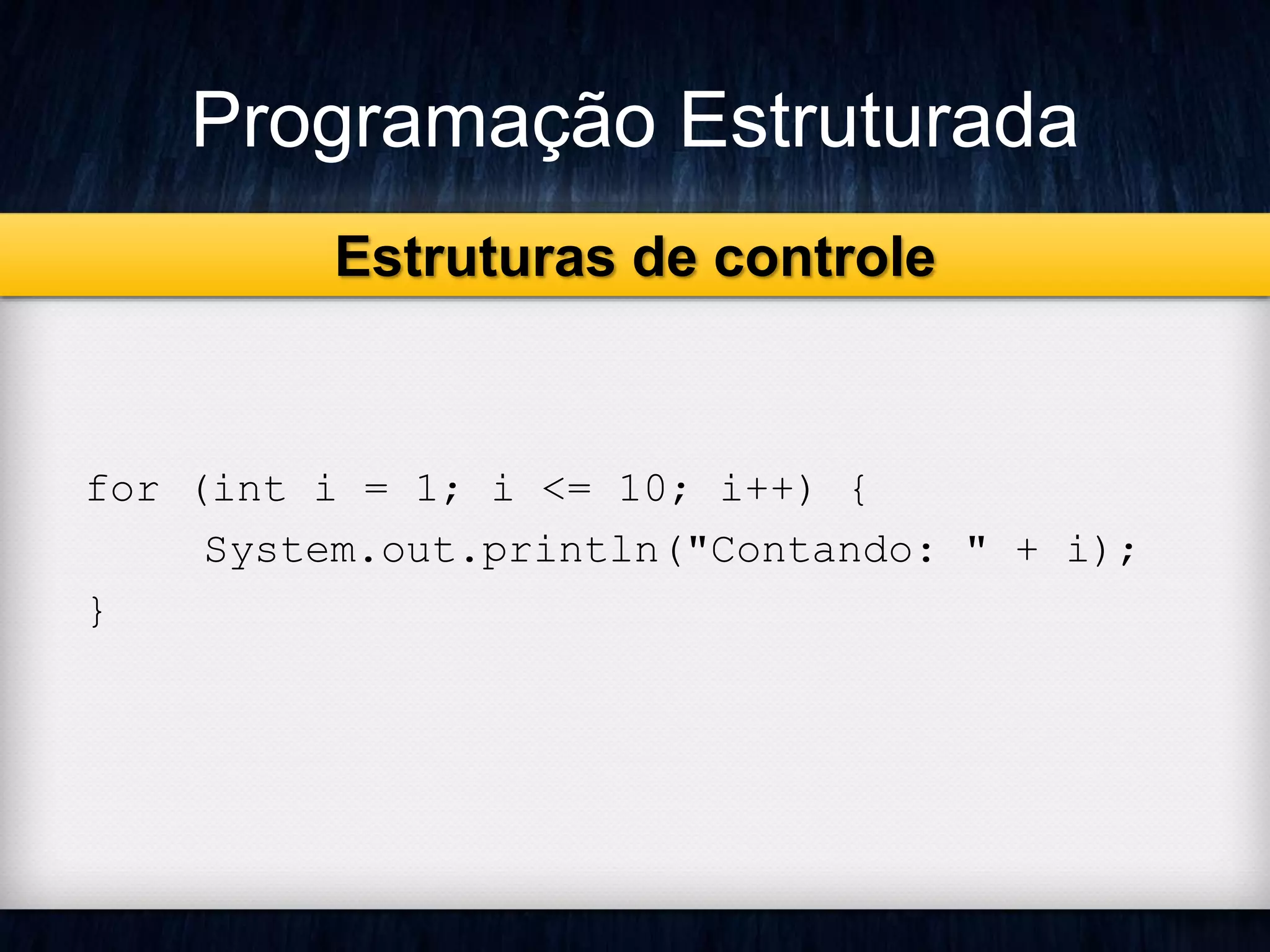 Programação Estruturada

Estruturas de controle

for (int i = 1; i <= 10; i++) {
System.out.println("Contando: " + i);
}